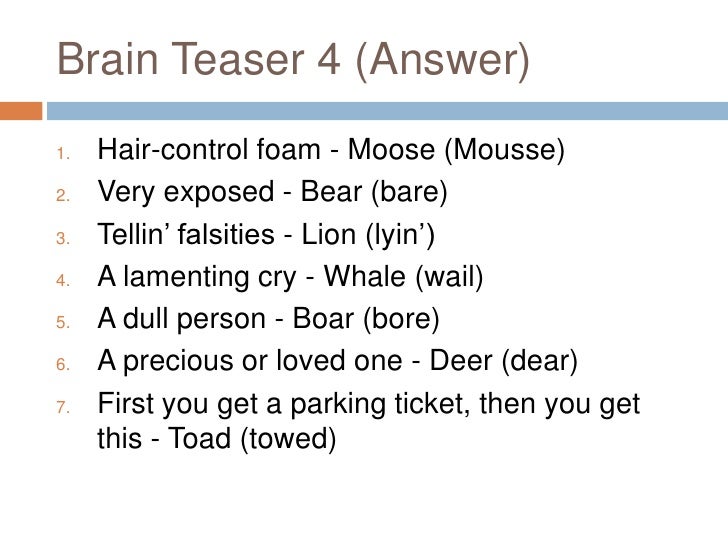 Brain Teaser 4 (Answer)

1. Hair-control foam - Moose (Mousse)
2. Very exposed - Bear (bare)
3. Tellin' falsities - Lion (lyin')
4. A lamenting cry - Whale (wail)
5. A dull person - Boar (bore)
6. A precious or loved one - Deer (dear)
7. First you get a parking ticket, then you get this - Toad (towed)